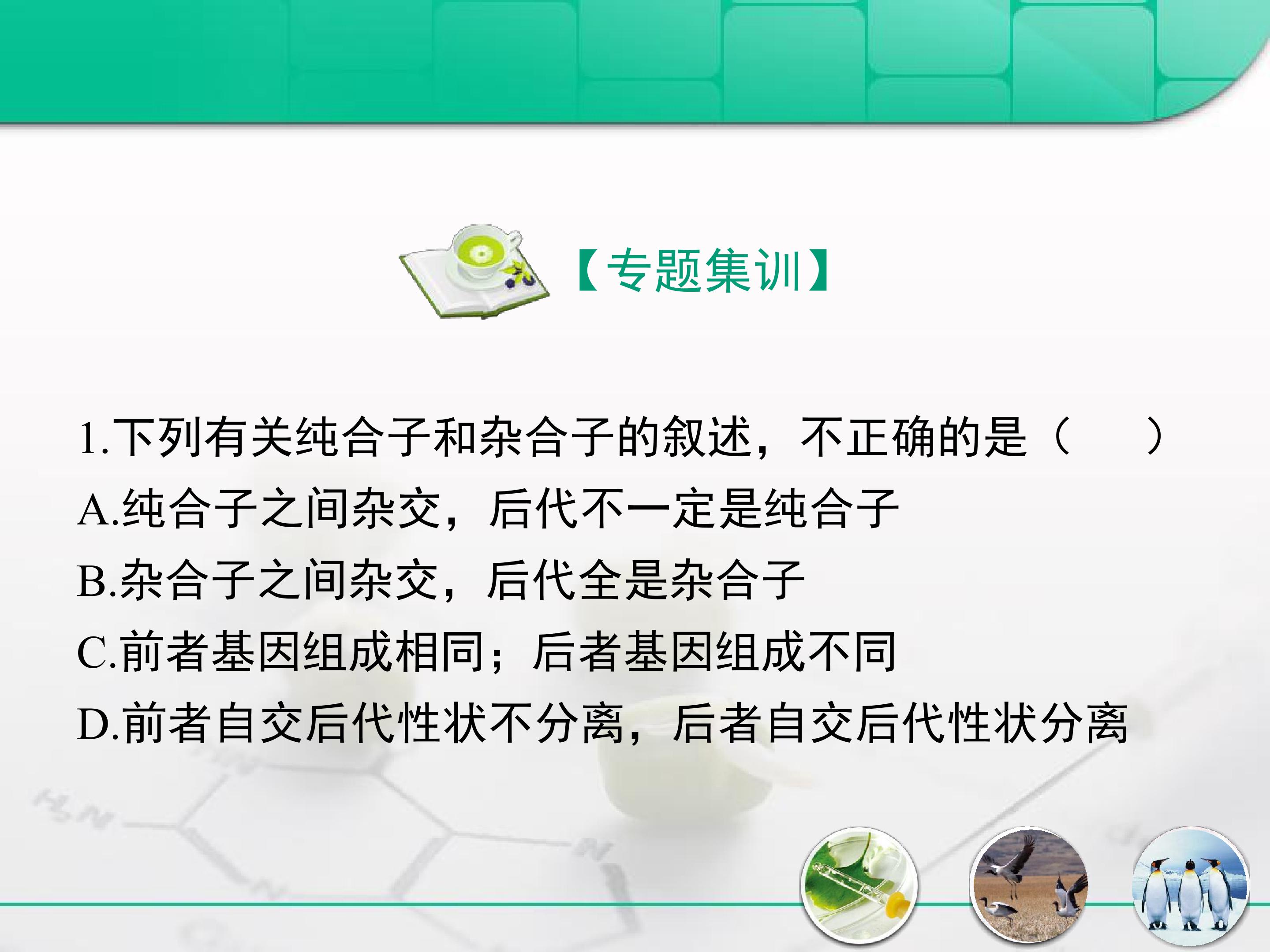 【专题集训】

1.下列有关纯合子和杂合子的叙述，不正确的是（　　）
A.纯合子之间杂交，后代不一定是纯合子
B.杂合子之间杂交，后代全是杂合子
C.前者基因组成相同；后者基因组成不同
D.前者自交后代性状不分离，后者自交后代性状分离